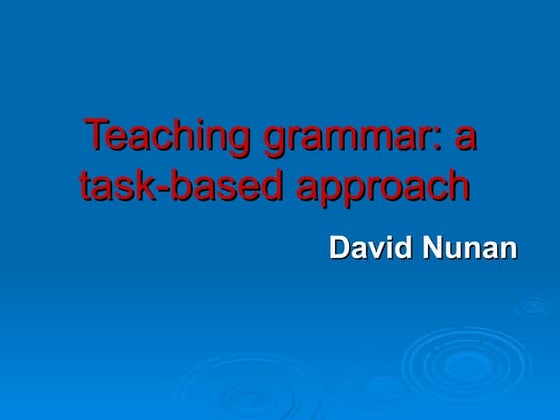 Teaching grammar: a task-based approach

David Nunan